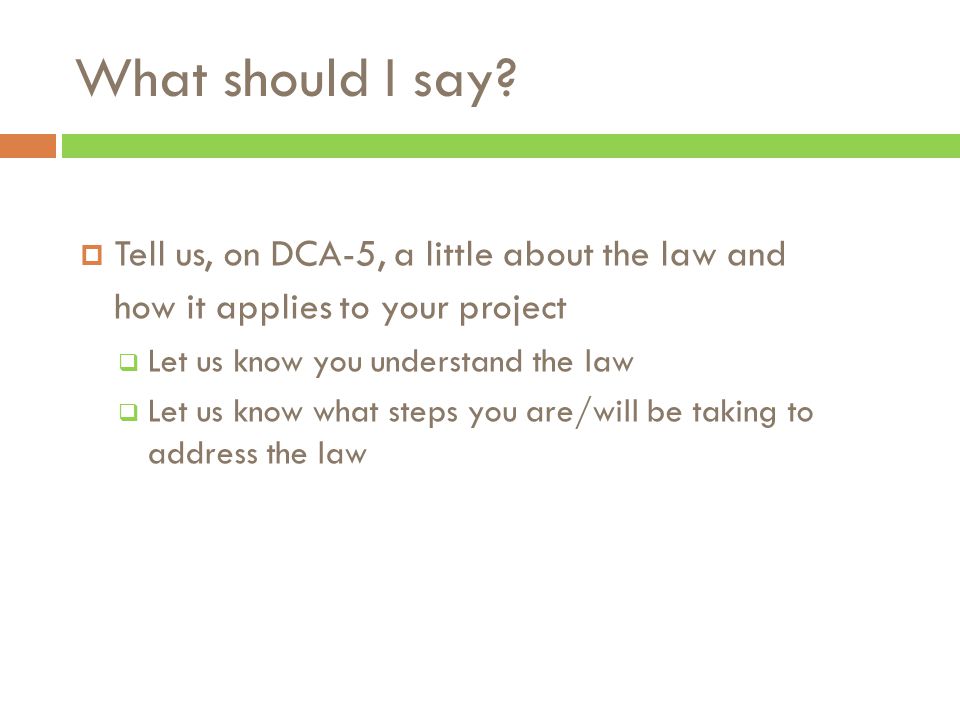 What should I say?

Tell us, on DCA-5, a little about the law and how it applies to your project

Let us know you understand the law

Let us know what steps you are/will be taking to address the law